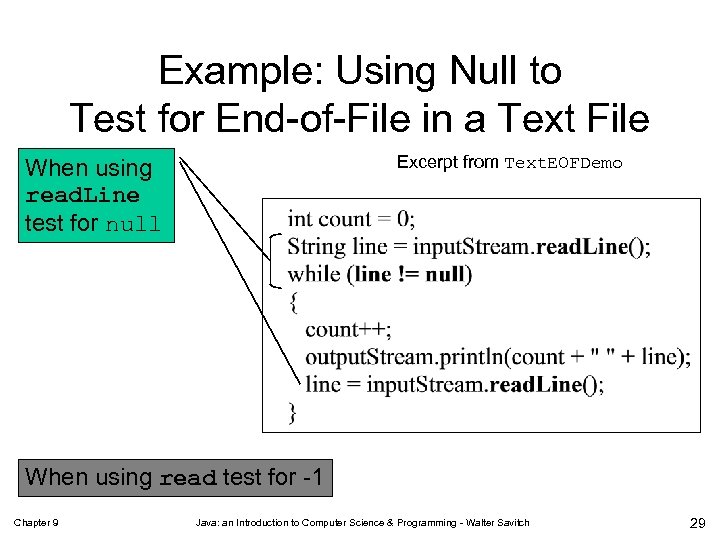 Example: Using Null to Test for End-of-File in a Text File

When using readLine test for null

Excerpt from TextEOFDemo

int count = 0;
String line = inputStream.readLine();
while (line != null)
{
count++;
outputStream.println(count + " " + line);
line = inputStream.readLine();
}

When using read test for -1

Chapter 9

Java: an Introduction to Computer Science & Programming - Walter Savitch

29